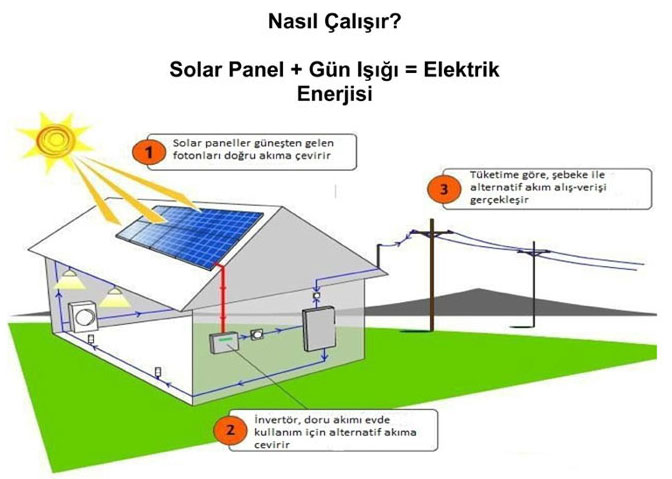 Nasıl Çalışır?

Solar Panel + Gün Işığı = Elektrik Enerjisi

1
Solar paneller güneşten gelen fotonları doğru akıma çevirir

3
Tüketime göre, şebeke ile alternatif akım alış-verişi gerçekleşir

2
İnvertör, doru akımı evde kullanım için alternatif akıma cevirir